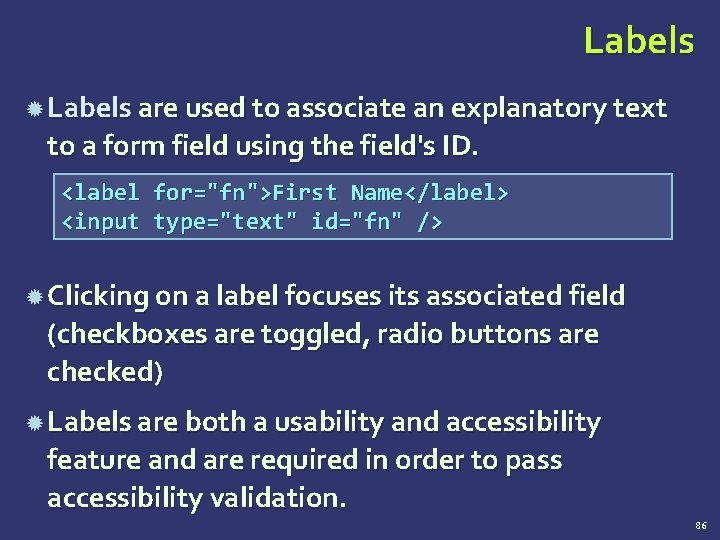 Labels

Labels are used to associate an explanatory text to a form field using the field's ID.

<label for="fn">First Name</label>
<input type="text" id="fn" />

Clicking on a label focuses its associated field (checkboxes are toggled, radio buttons are checked)

Labels are both a usability and accessibility feature and are required in order to pass accessibility validation.

86